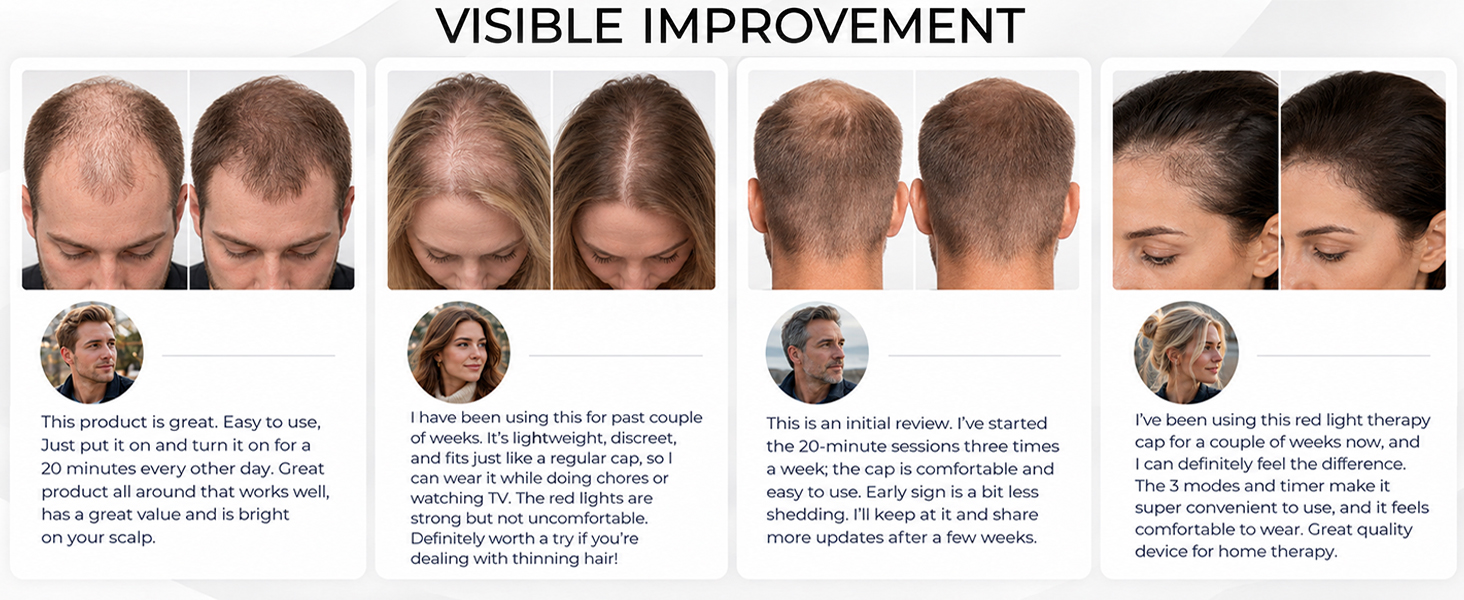 VISIBLE IMPROVEMENT

This product is great. Easy to use, Just put it on and turn it on for a 20 minutes every other day. Great product all around that works well, has a great value and is bright on your scalp.

I have been using this for past couple of weeks. It's lightweight, discreet, and fits just like a regular cap, so I can wear it while doing chores or watching TV. The red lights are strong but not uncomfortable. Definitely worth a try if you're dealing with thinning hair!

This is an initial review. I've started the 20-minute sessions three times a week; the cap is comfortable and easy to use. Early sign is a bit less shedding. I'll keep at it and share more updates after a few weeks.

I've been using this red light therapy cap for a couple of weeks now, and I can definitely feel the difference. The 3 modes and timer make it super convenient to use, and it feels comfortable to wear. Great quality device for home therapy.